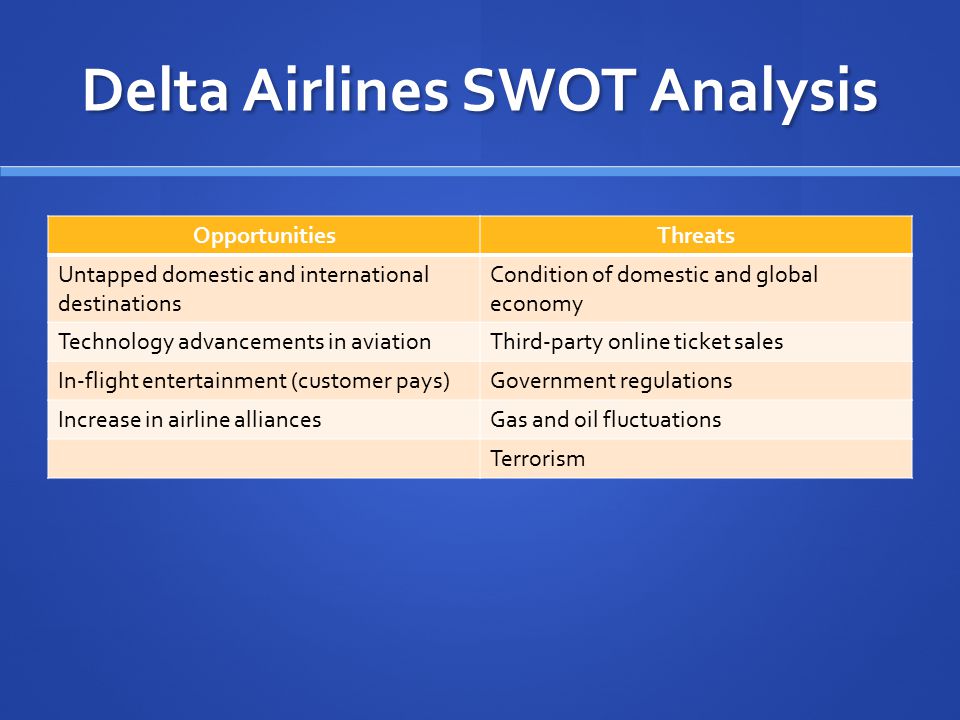 Delta Airlines SWOT Analysis

| Opportunities | Threats |
|---|---|
| Untapped domestic and international destinations | Condition of domestic and global economy |
| Technology advancements in aviation | Third-party online ticket sales |
| In-flight entertainment (customer pays) | Government regulations |
| Increase in airline alliances | Gas and oil fluctuations |
| | Terrorism |